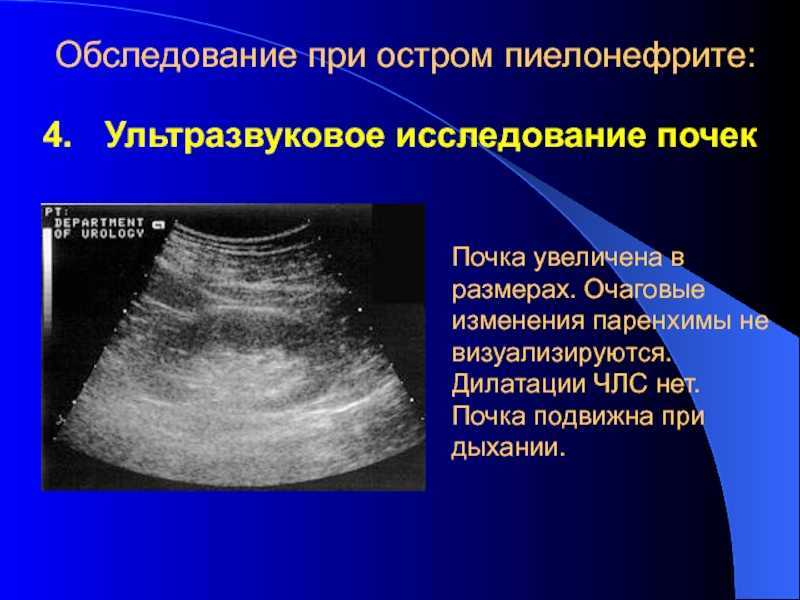 Обследование при остром пиелонефрите:

4. Ультразвуковое исследование почек

PT:
DEPARTMENT
OF UROLOGY

Почка увеличена в размерах. Очаговые изменения паренхимы не визуализируются. Дилатации ЧЛС нет. Почка подвижна при дыхании.